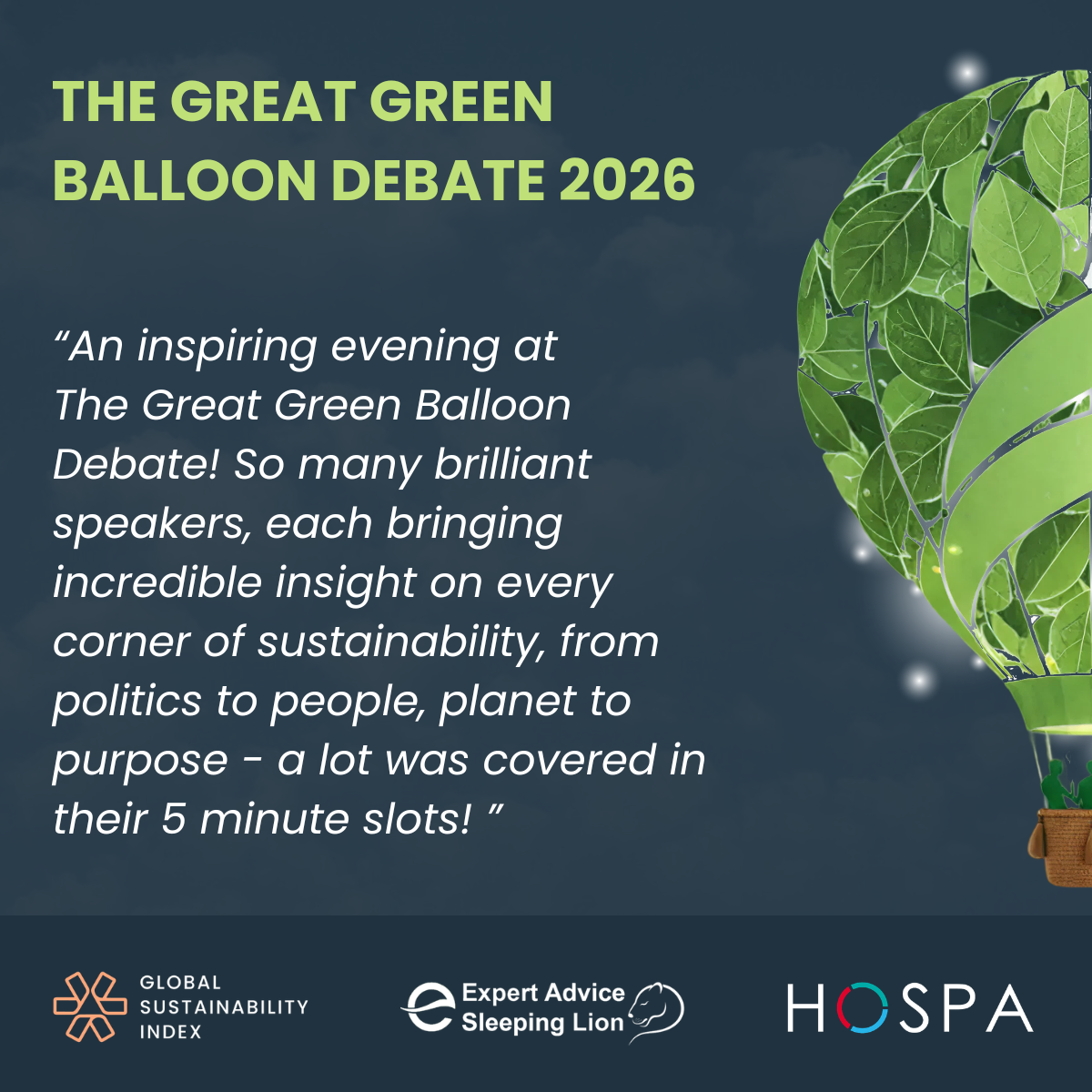 THE GREAT GREEN BALLOON DEBATE 2026

"An inspiring evening at The Great Green Balloon Debate! So many brilliant speakers, each bringing incredible insight on every corner of sustainability, from politics to people, planet to purpose - a lot was covered in their 5 minute slots! "

GLOBAL
SUSTAINABILITY
INDEX

Expert Advice
Sleeping Lion

HOSPA